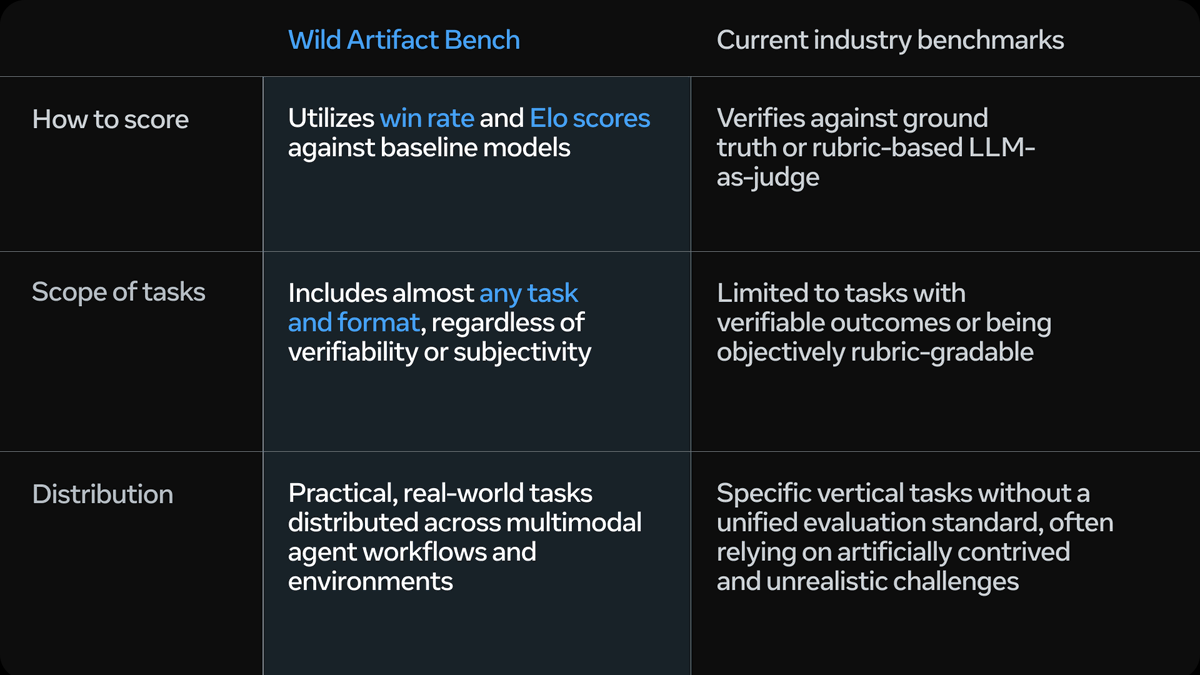 | | Wild Artifact Bench | Current industry benchmarks |
|---|---|---|
| How to score | Utilizes win rate and Elo scores against baseline models | Verifies against ground truth or rubric-based LLM-as-judge |
| Scope of tasks | Includes almost any task and format, regardless of verifiability or subjectivity | Limited to tasks with verifiable outcomes or being objectively rubric-gradable |
| Distribution | Practical, real-world tasks distributed across multimodal agent workflows and environments | Specific vertical tasks without a unified evaluation standard, often relying on artificially contrived and unrealistic challenges |